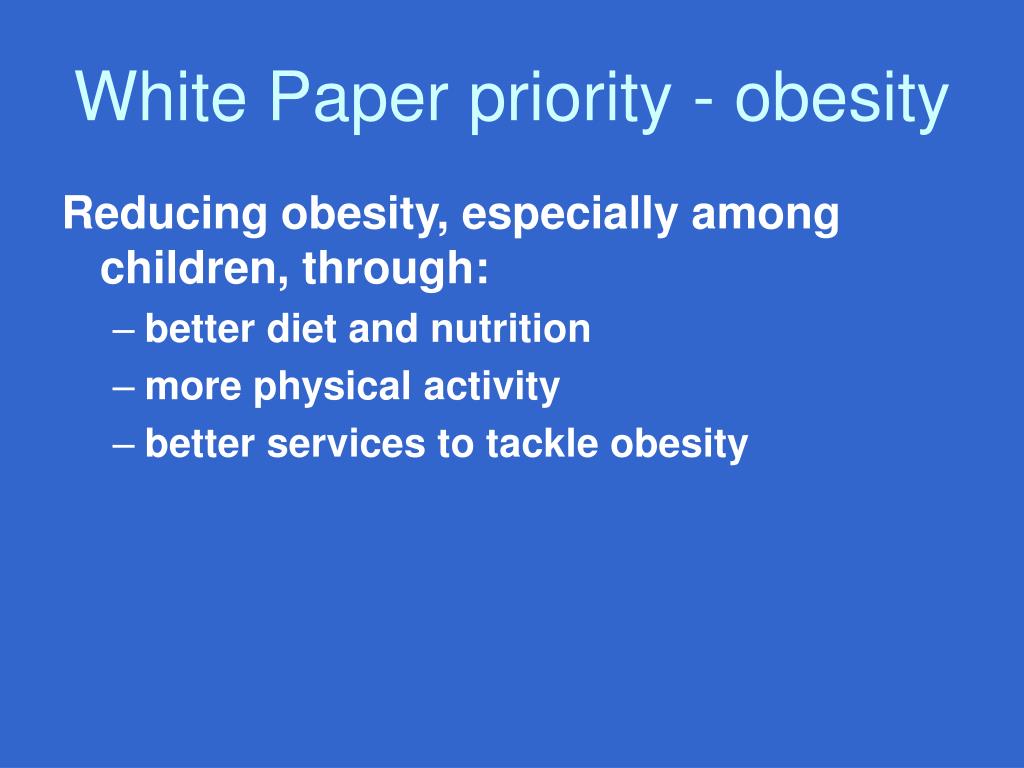 White Paper priority - obesity

Reducing obesity, especially among children, through:

– better diet and nutrition
– more physical activity
– better services to tackle obesity